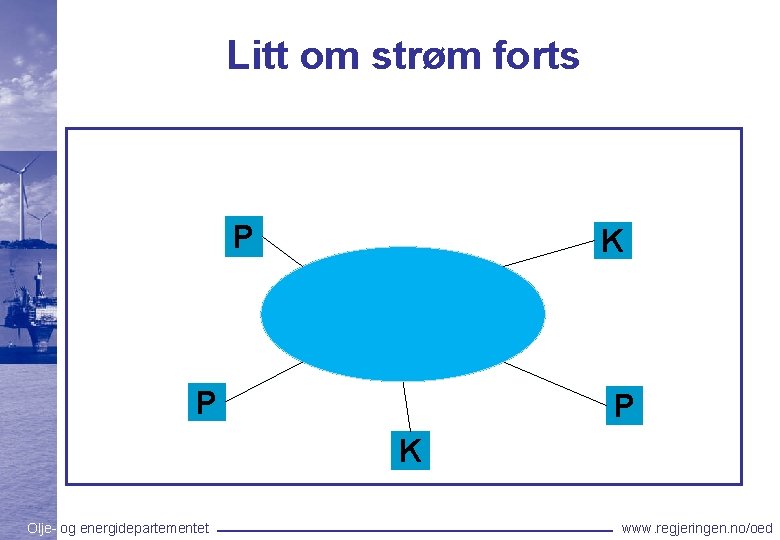 Litt om strøm forts

P

K

P

P

K

Olje- og energidepartementet www.regjeringen.no/oed